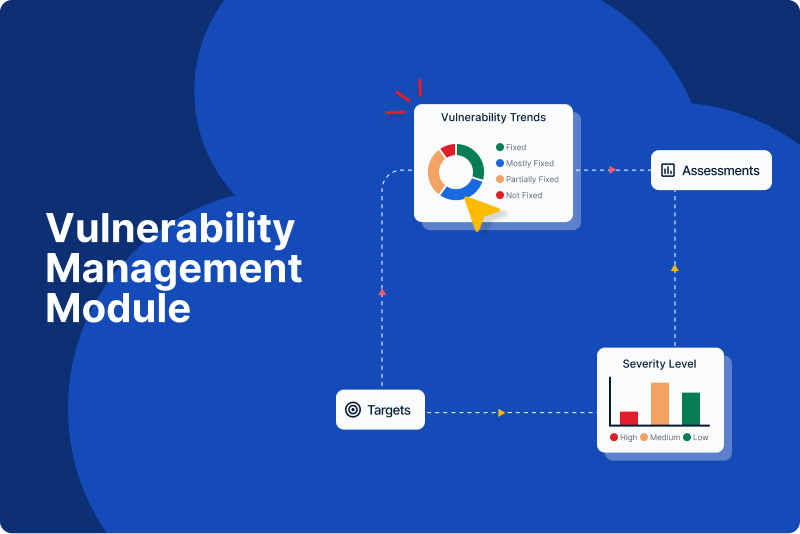 Vulnerability Management Module

Vulnerability Trends

Fixed
Mostly Fixed
Partially Fixed
Not Fixed

Assessments

Targets

Severity Level

High Medium Low